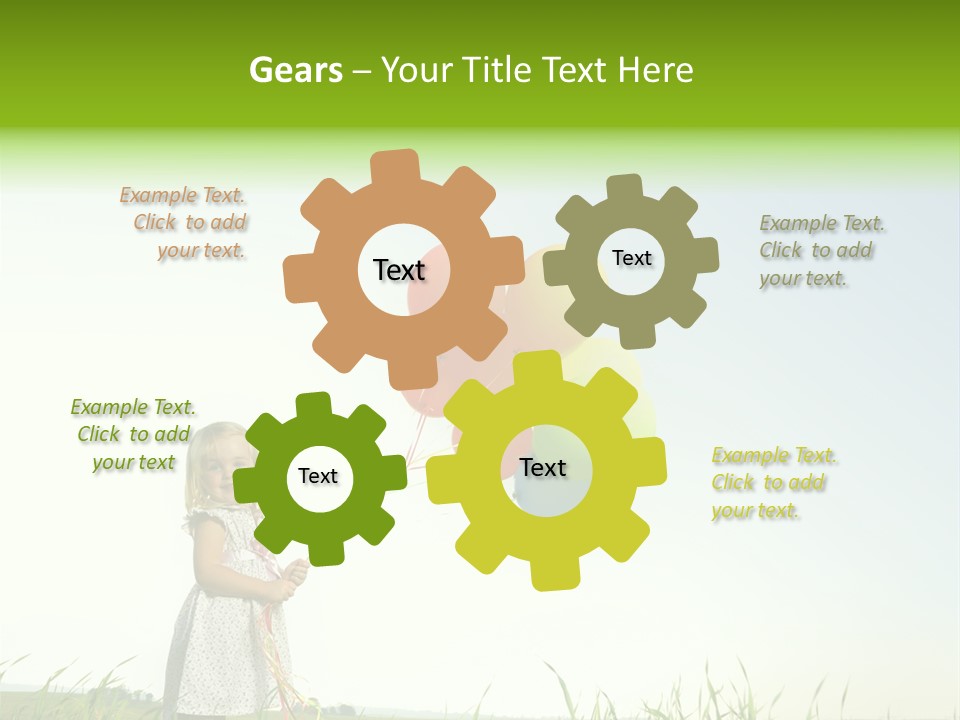 Gears – Your Title Text Here

Example Text. Click to add your text.

Text

Text

Example Text. Click to add your text.

Example Text. Click to add your text

Text

Text

Example Text. Click to add your text.